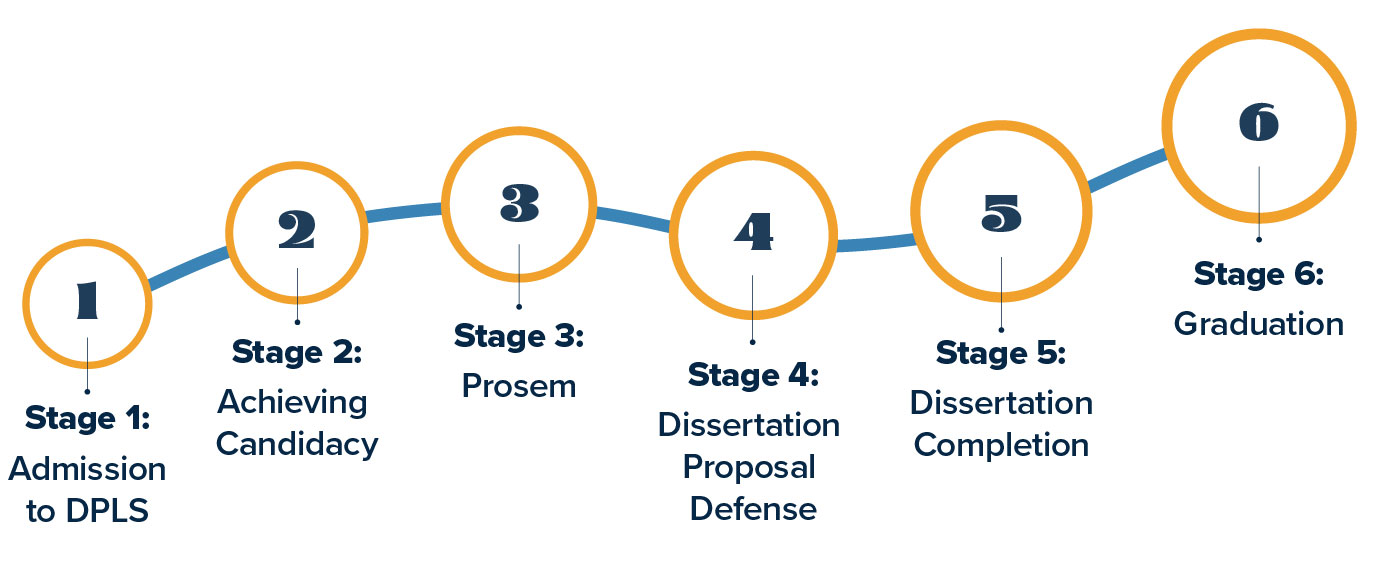 1

Stage 1:
Admission to DPLS

2

Stage 2:
Achieving Candidacy

3

Stage 3:
Prosem

4

Stage 4:
Dissertation Proposal Defense

5

Stage 5:
Dissertation Completion

6

Stage 6:
Graduation